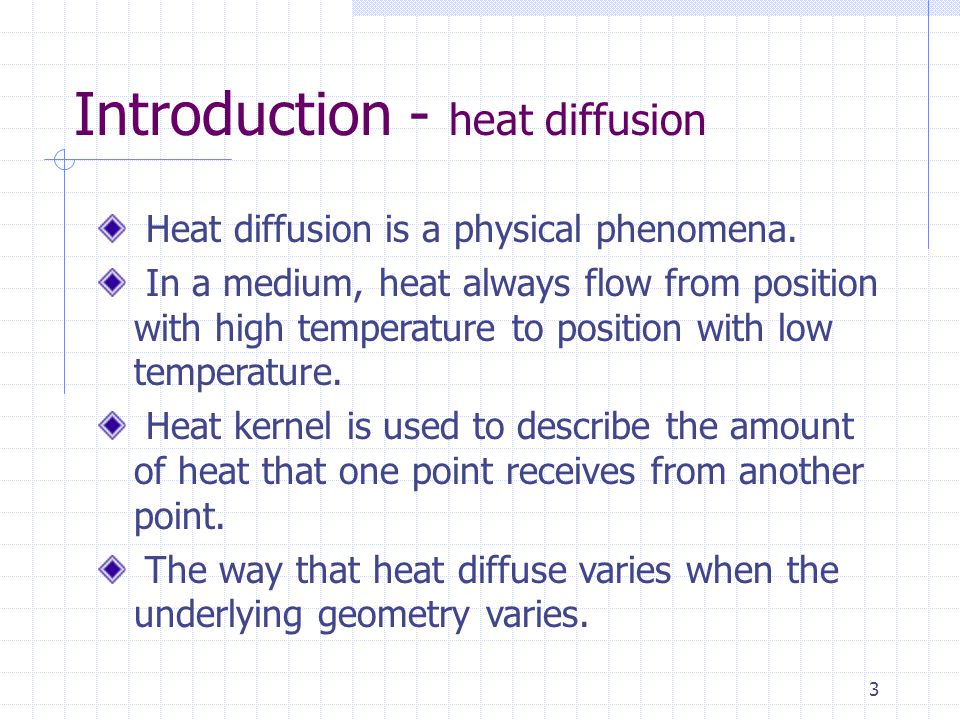 Introduction - heat diffusion

Heat diffusion is a physical phenomena.

In a medium, heat always flow from position with high temperature to position with low temperature.

Heat kernel is used to describe the amount of heat that one point receives from another point.

The way that heat diffuse varies when the underlying geometry varies.

3